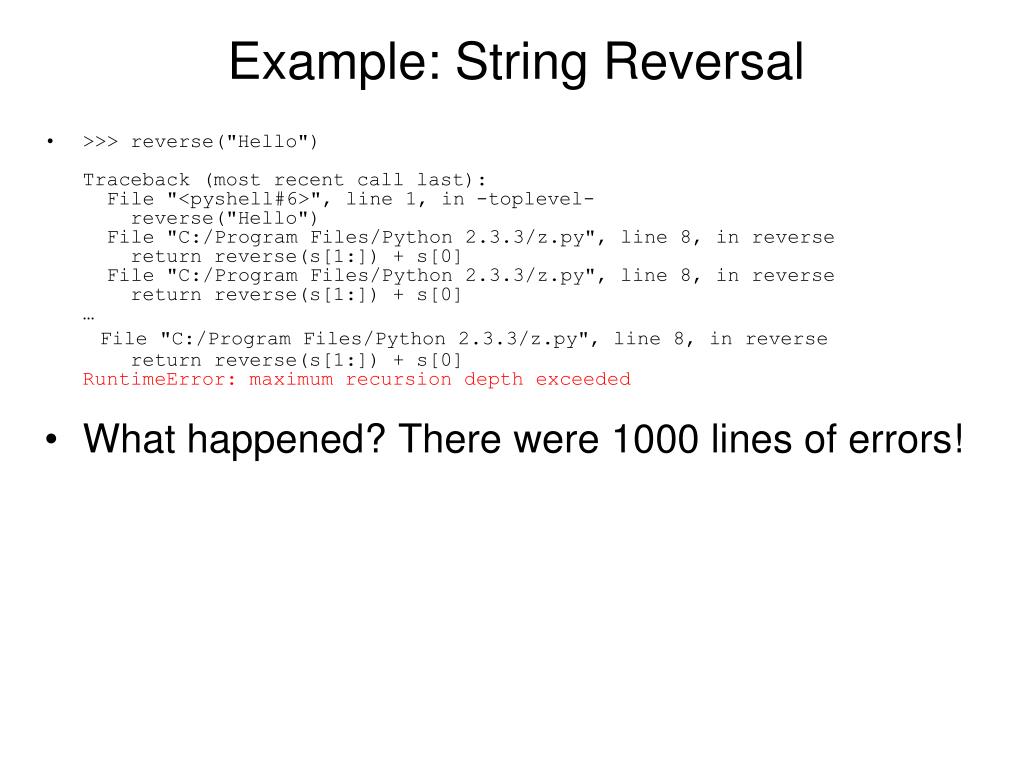 Example: String Reversal

• >>> reverse("Hello")

Traceback (most recent call last):
  File "<pyshell#6>", line 1, in -toplevel-
    reverse("Hello")
  File "C:/Program Files/Python 2.3.3/z.py", line 8, in reverse
    return reverse(s[1:]) + s[0]
  File "C:/Program Files/Python 2.3.3/z.py", line 8, in reverse
    return reverse(s[1:]) + s[0]
…
  File "C:/Program Files/Python 2.3.3/z.py", line 8, in reverse
    return reverse(s[1:]) + s[0]
RuntimeError: maximum recursion depth exceeded

• What happened? There were 1000 lines of errors!